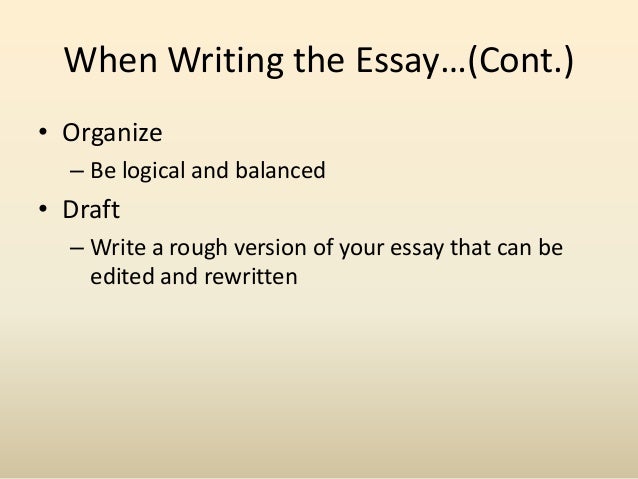 When Writing the Essay…(Cont.)

• Organize
– Be logical and balanced

• Draft
– Write a rough version of your essay that can be edited and rewritten